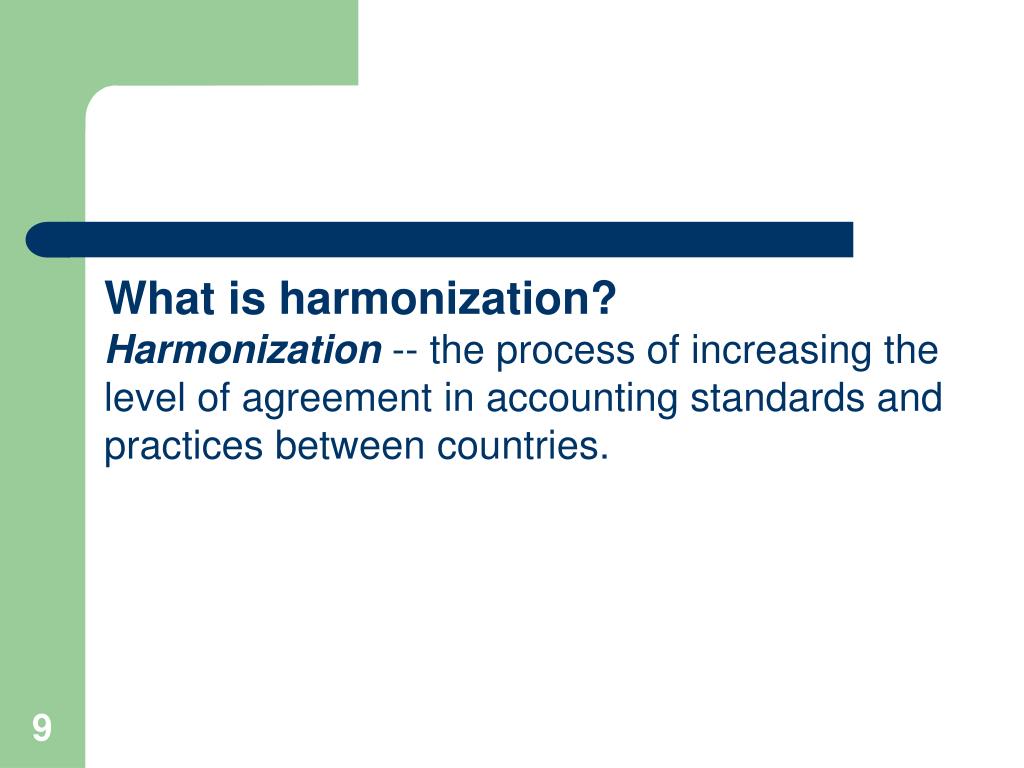 What is harmonization?
Harmonization -- the process of increasing the level of agreement in accounting standards and practices between countries.

9